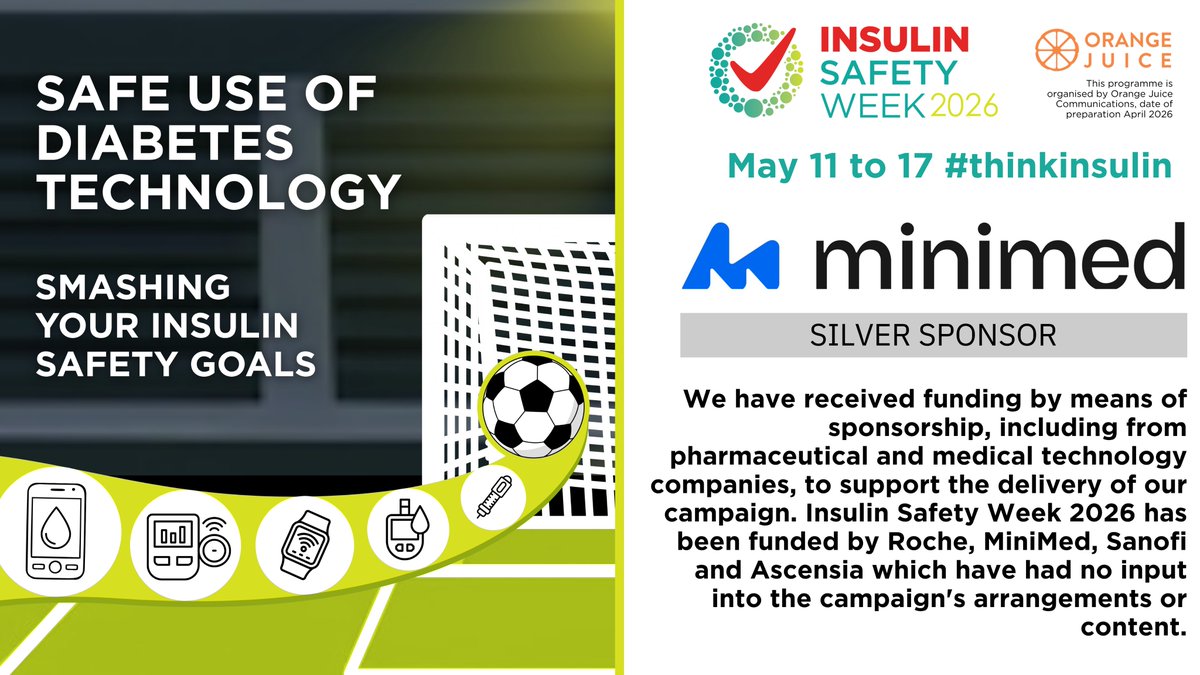 SAFE USE OF DIABETES TECHNOLOGY

SMASHING YOUR INSULIN SAFETY GOALS

INSULIN SAFETY WEEK 2026

ORANGE JUICE

This programme is organised by Orange Juice Communications, date of preparation April 2026

May 11 to 17 #thinkinsulin

minimed

SILVER SPONSOR

We have received funding by means of sponsorship, including from pharmaceutical and medical technology companies, to support the delivery of our campaign. Insulin Safety Week 2026 has been funded by Roche, MiniMed, Sanofi and Ascensia which have had no input into the campaign's arrangements or content.